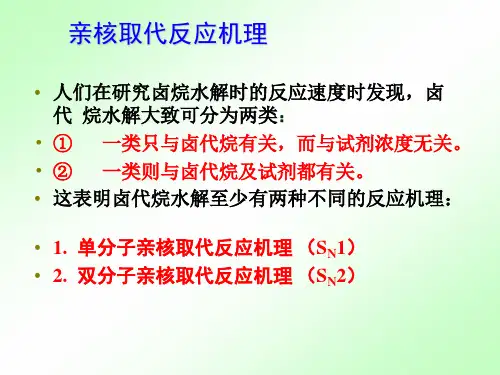 亲核取代反应机理

• 人们在研究卤烷水解时的反应速度时发现，卤代 烷水解大致可分为两类：

• ① 一类只与卤代烷有关，而与试剂浓度无关。

• ② 一类则与卤代烷及试剂都有关。

• 这表明卤代烷水解至少有两种不同的反应机理：

• 1. 单分子亲核取代反应机理 （$S_N1$）

• 2. 双分子亲核取代反应机理 （$S_N2$）